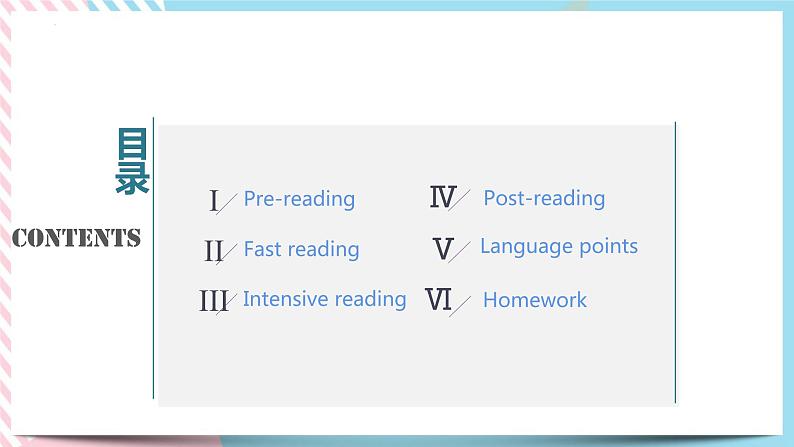 目录

CONTENTS

Ⅰ Pre-reading

Ⅱ Fast reading

Ⅲ Intensive reading

Ⅳ Post-reading

Ⅴ Language points

Ⅵ Homework